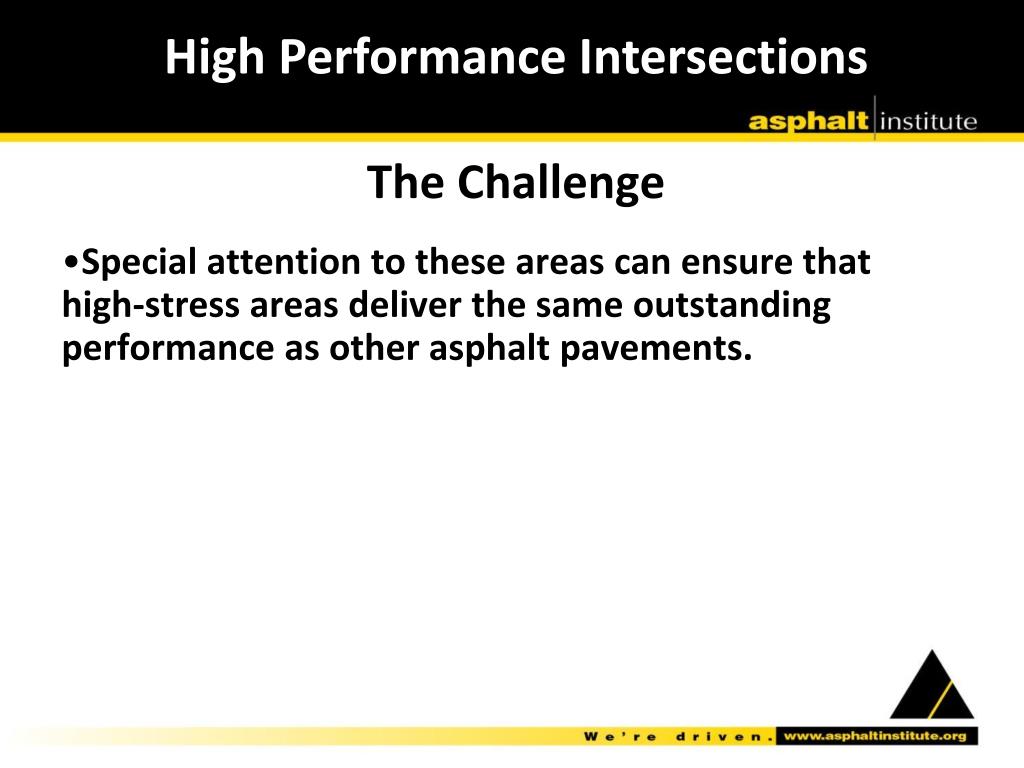 High Performance Intersections

asphalt institute

The Challenge

•Special attention to these areas can ensure that high-stress areas deliver the same outstanding performance as other asphalt pavements.

We're driven. www.asphaltinstitute.org